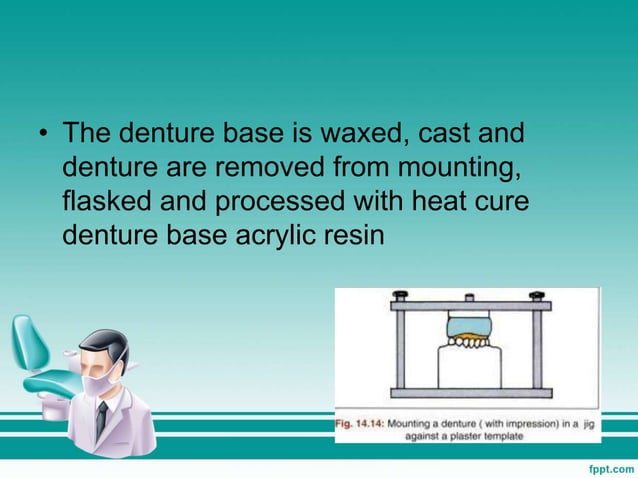 • The denture base is waxed, cast and denture are removed from mounting, flasked and processed with heat cure denture base acrylic resin

Fig. 14.14: Mounting a denture ( with impression) in a jig against a plaster template

fppt.com